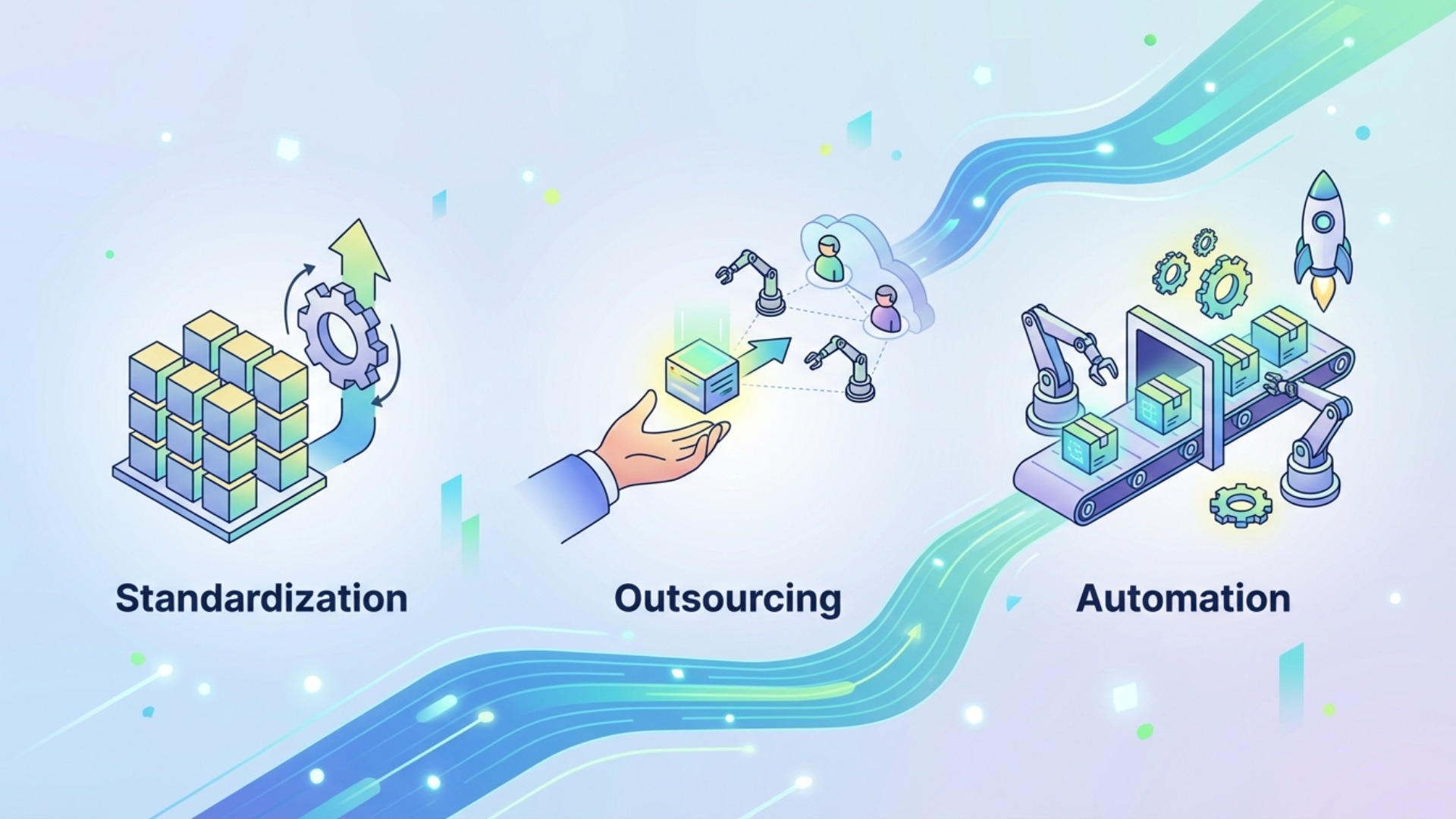 Standardization

Outsourcing

Automation